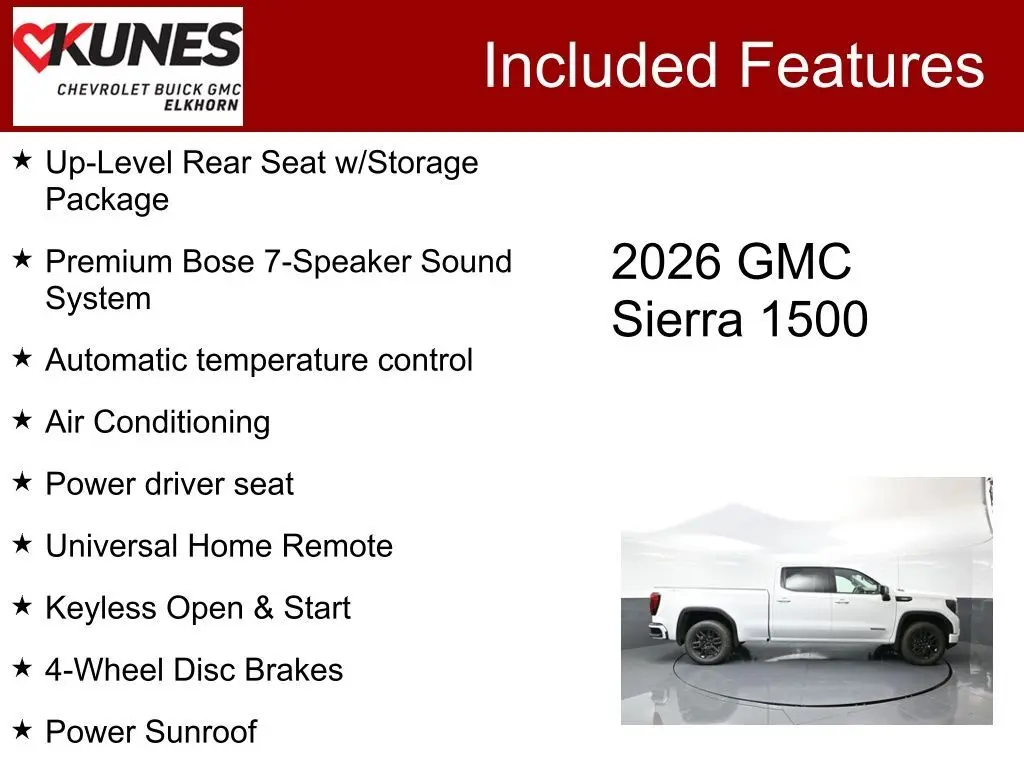 KUNES
CHEVROLET BUICK GMC
ELKHORN

Included Features

★ Up-Level Rear Seat w/Storage Package

★ Premium Bose 7-Speaker Sound System

★ Automatic temperature control

★ Air Conditioning

★ Power driver seat

★ Universal Home Remote

★ Keyless Open & Start

★ 4-Wheel Disc Brakes

★ Power Sunroof

2026 GMC Sierra 1500